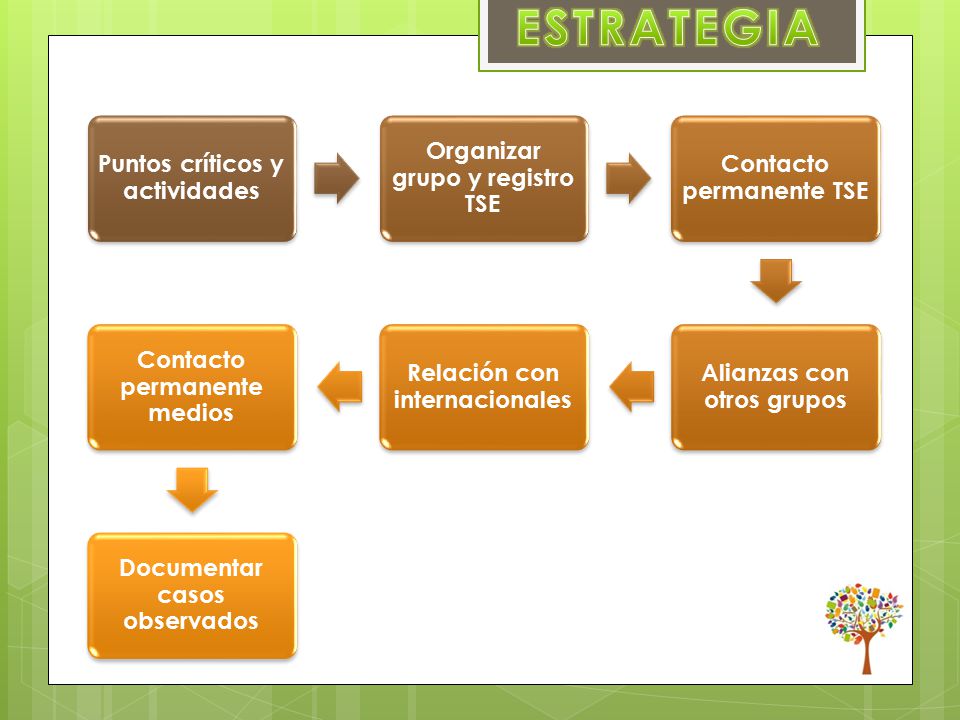 ESTRATEGIA

Puntos críticos y actividades

Organizar grupo y registro TSE

Contacto permanente TSE

Alianzas con otros grupos

Relación con internacionales

Contacto permanente medios

Documentar casos observados